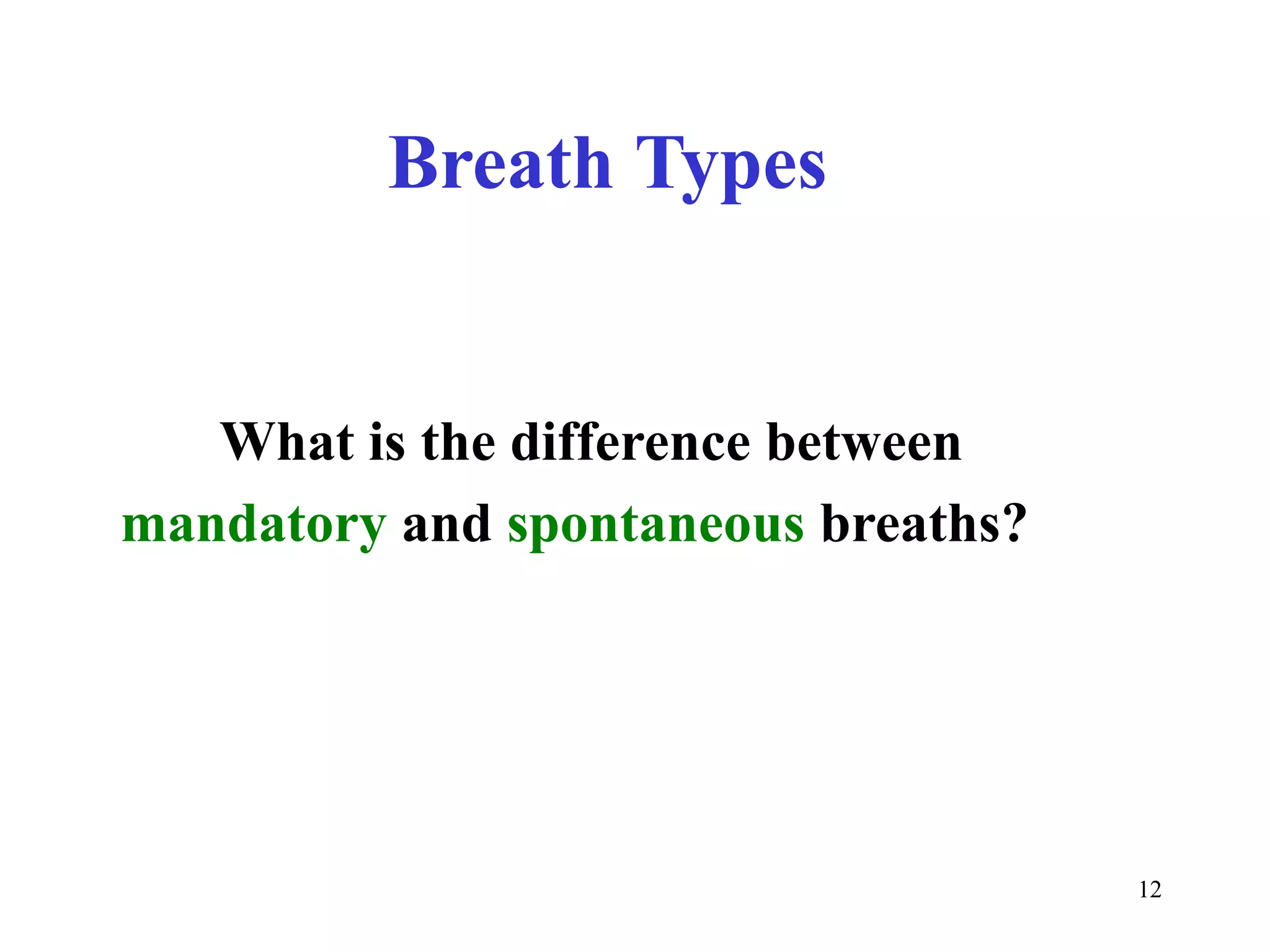 Breath Types

What is the difference between mandatory and spontaneous breaths?

12